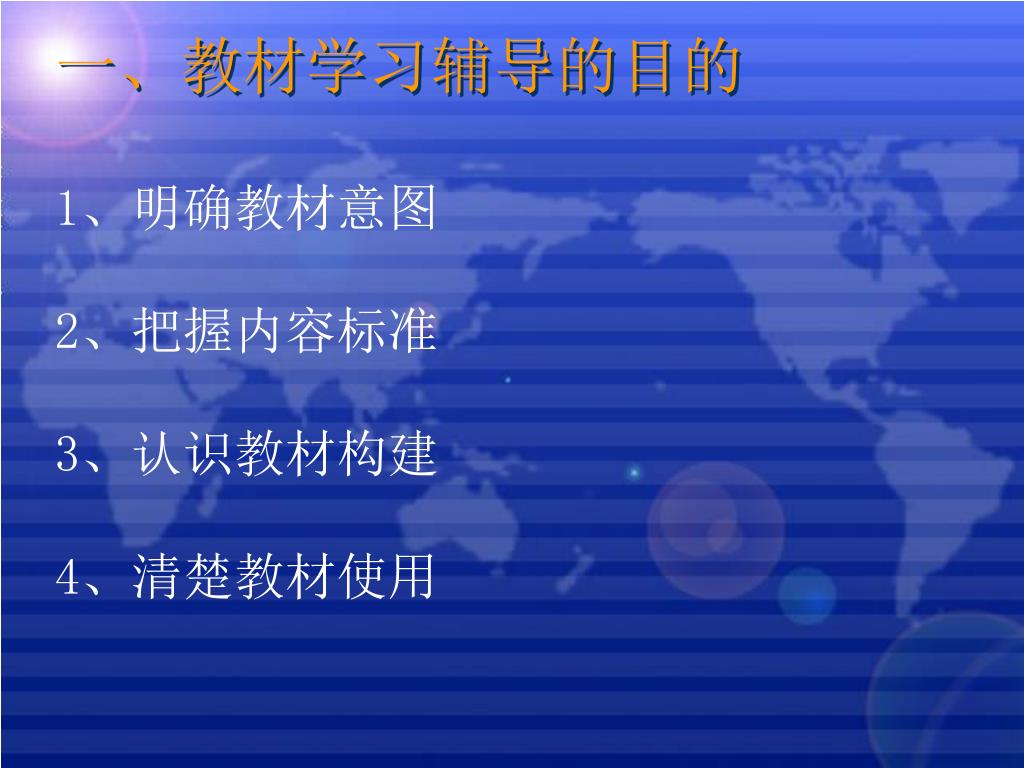 一、教材学习辅导的目的

1、明确教材意图

2、把握内容标准

3、认识教材构建

4、清楚教材使用